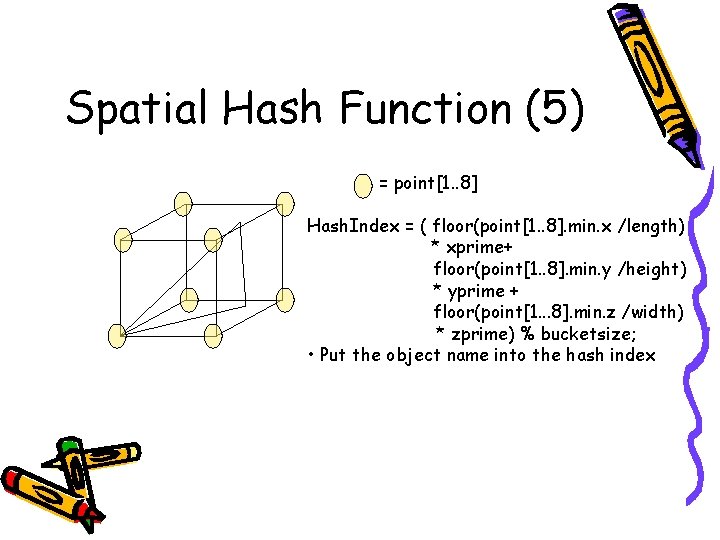 Spatial Hash Function (5)

= point[1..8]

HashIndex = ( floor(point[1..8].min.x /length)
* xprime+
floor(point[1..8].min.y /height)
* yprime +
floor(point[1...8].min.z /width)
* zprime) % bucketsize;

• Put the object name into the hash index